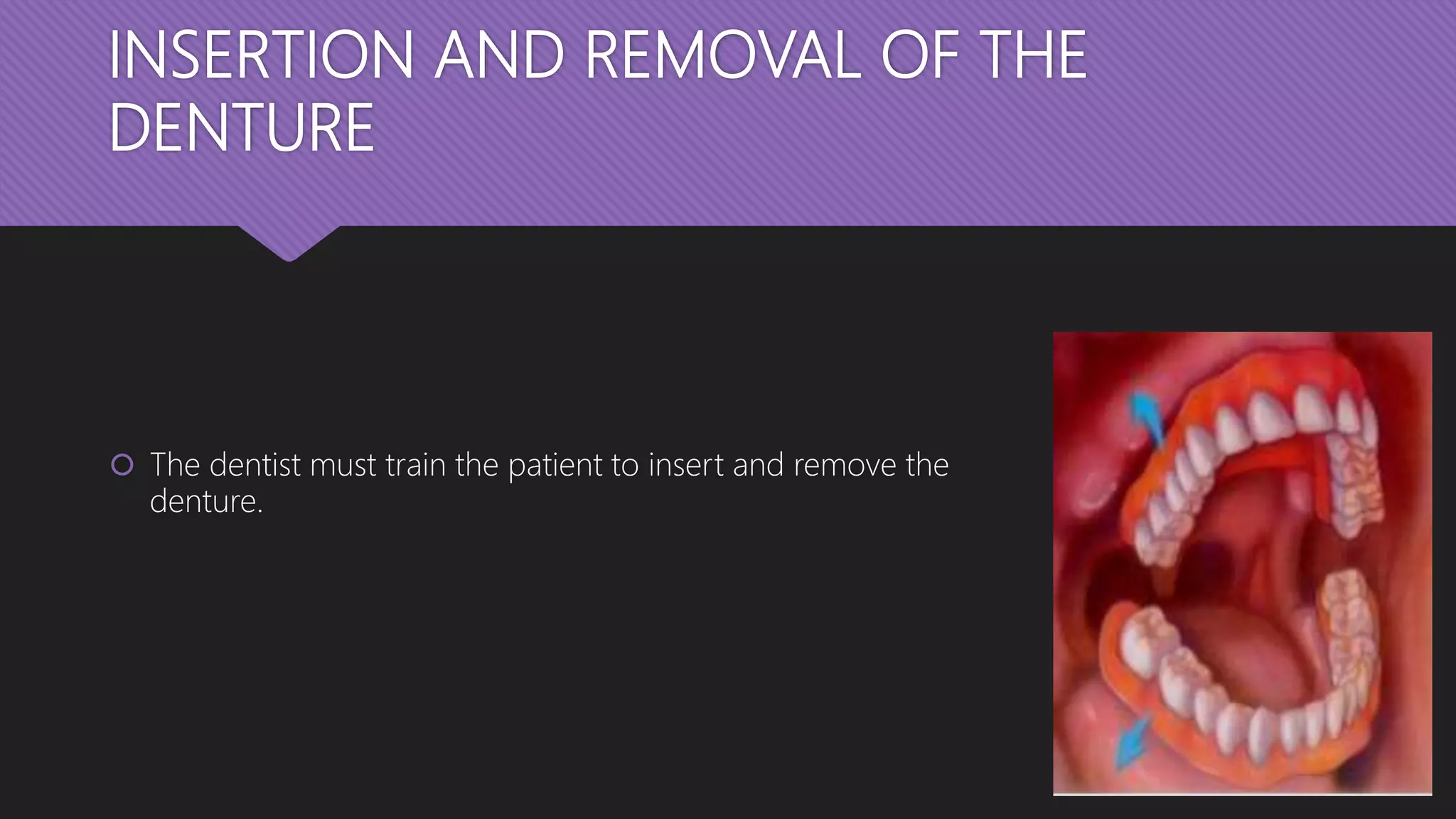 INSERTION AND REMOVAL OF THE DENTURE

The dentist must train the patient to insert and remove the denture.